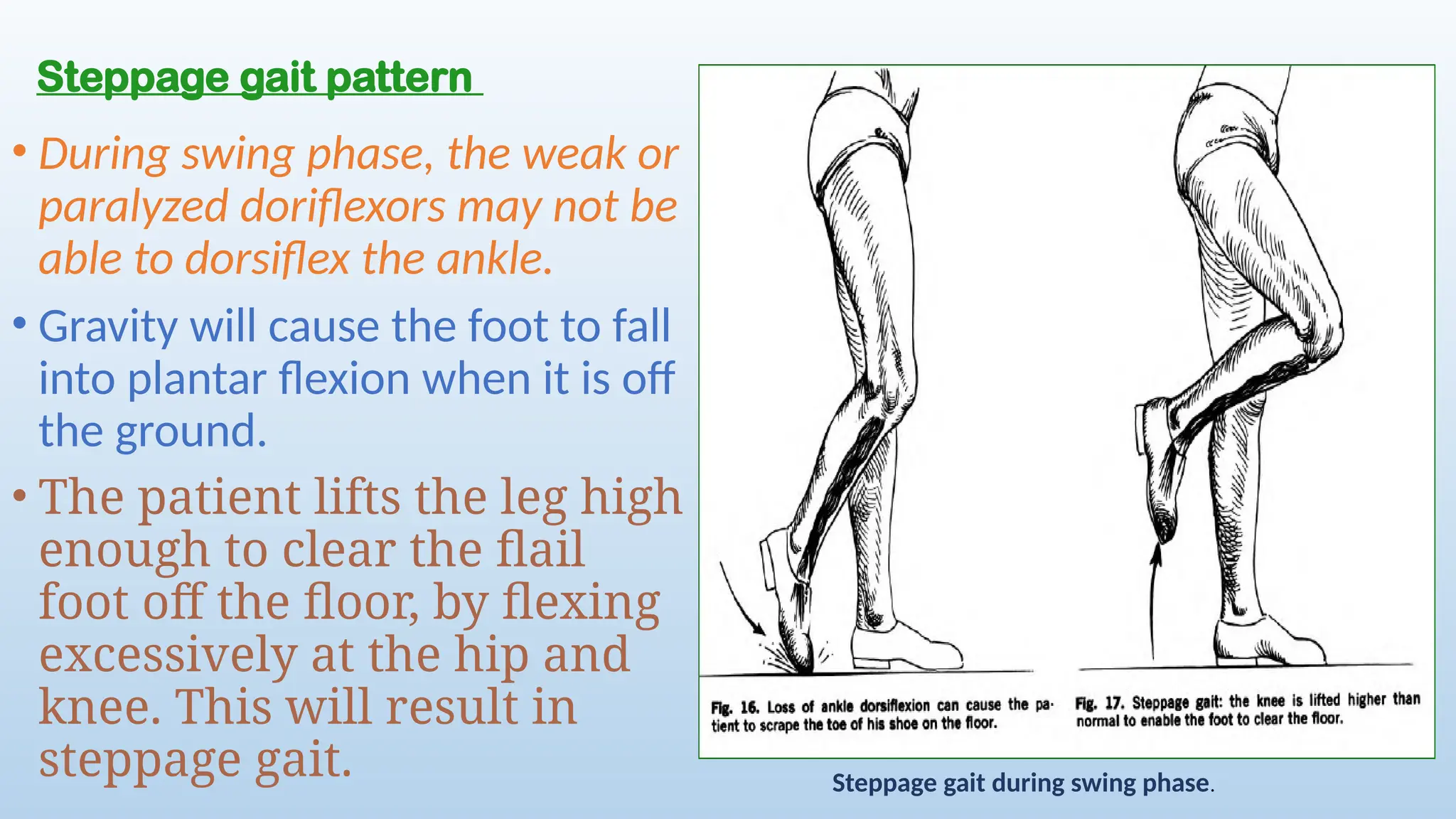 Steppage gait pattern

• During swing phase, the weak or paralyzed doriflexors may not be able to dorsiflex the ankle.

• Gravity will cause the foot to fall into plantar flexion when it is off the ground.

• The patient lifts the leg high enough to clear the flail foot off the floor, by flexing excessively at the hip and knee. This will result in steppage gait.

Fig. 16. Loss of ankle dorsiflexion can cause the patient to scrape the toe of his shoe on the floor.

Fig. 17. Steppage gait: the knee is lifted higher than normal to enable the foot to clear the floor.

Steppage gait during swing phase.